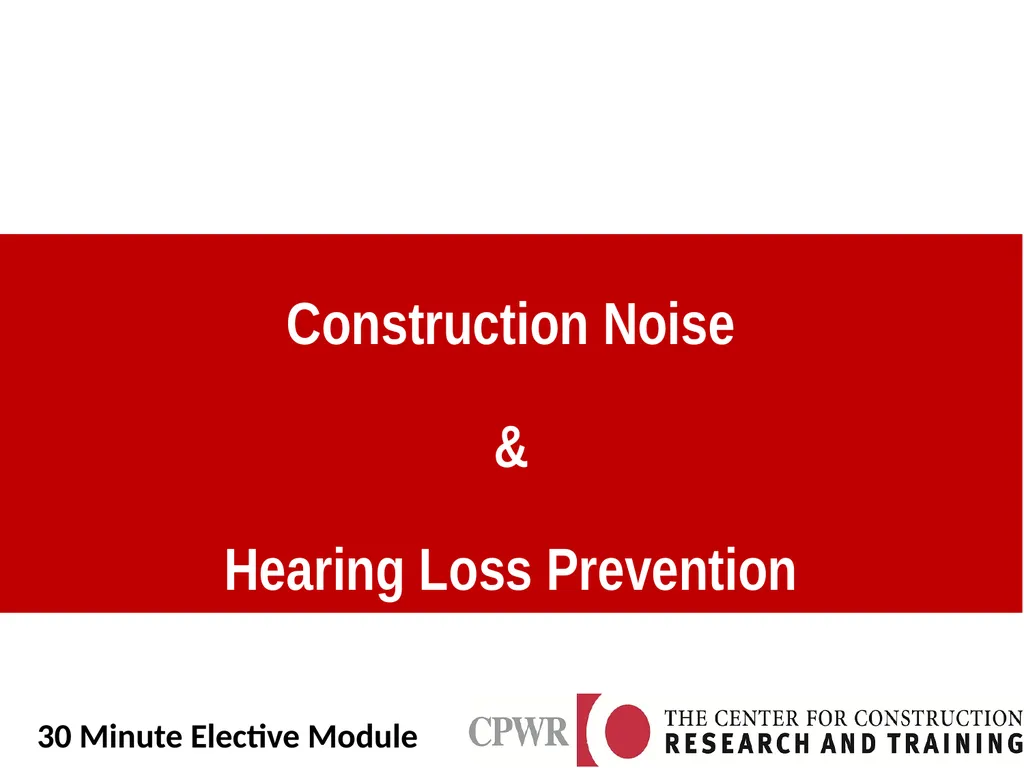 Construction Noise

&

Hearing Loss Prevention

30 Minute Elective Module

CPWR

THE CENTER FOR CONSTRUCTION
RESEARCH AND TRAINING